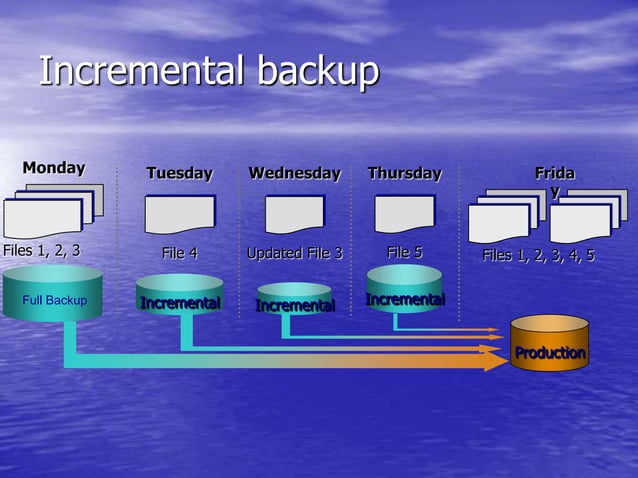 Incremental backup

Monday

Files 1, 2, 3

Full Backup

Tuesday

File 4

Incremental

Wednesday

Updated File 3

Incremental

Thursday

File 5

Incremental

Frida
y

Files 1, 2, 3, 4, 5

Production